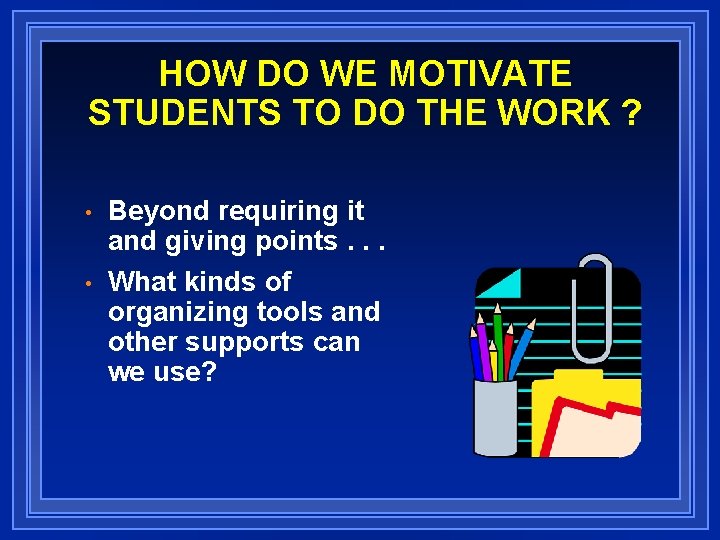 HOW DO WE MOTIVATE STUDENTS TO DO THE WORK ?

• Beyond requiring it and giving points . . .

• What kinds of organizing tools and other supports can we use?